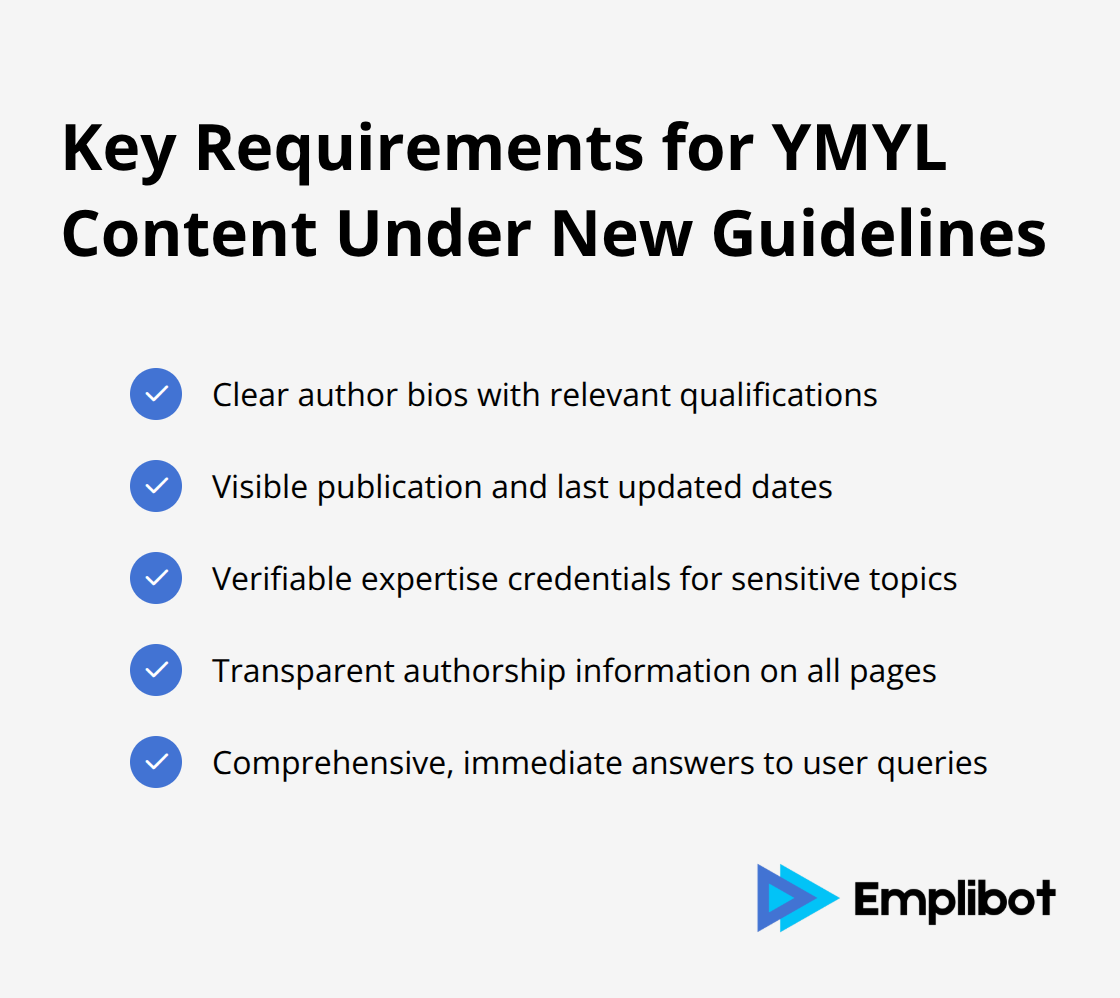 Key Requirements for YMYL Content Under New Guidelines

Clear author bios with relevant qualifications

Visible publication and last updated dates

Verifiable expertise credentials for sensitive topics

Transparent authorship information on all pages

Comprehensive, immediate answers to user queries

Emplibot